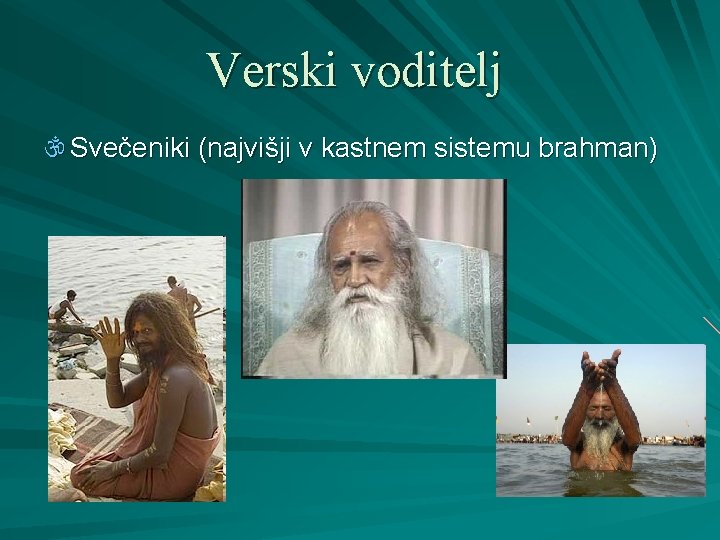 Verski voditelj

ॐ Svečeniki (najvišji v kastnem sistemu brahman)